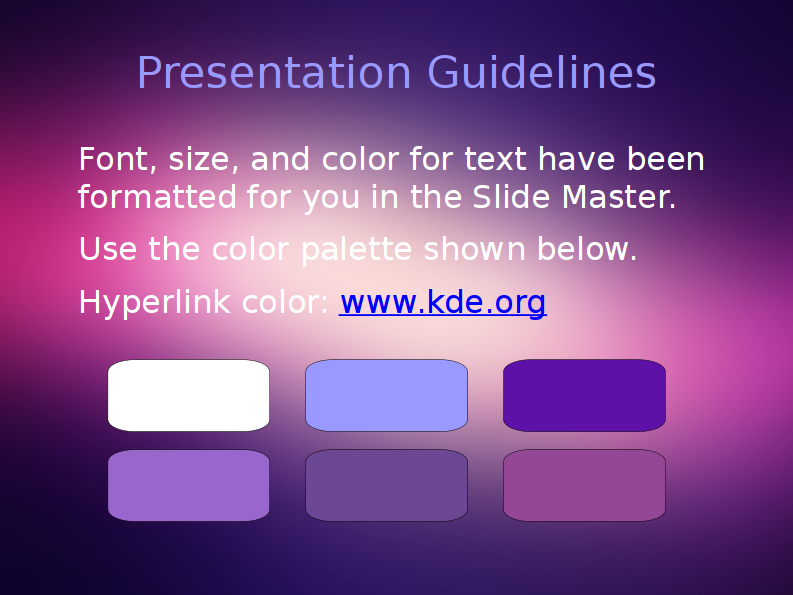 Presentation Guidelines

Font, size, and color for text have been formatted for you in the Slide Master.

Use the color palette shown below.

Hyperlink color: www.kde.org